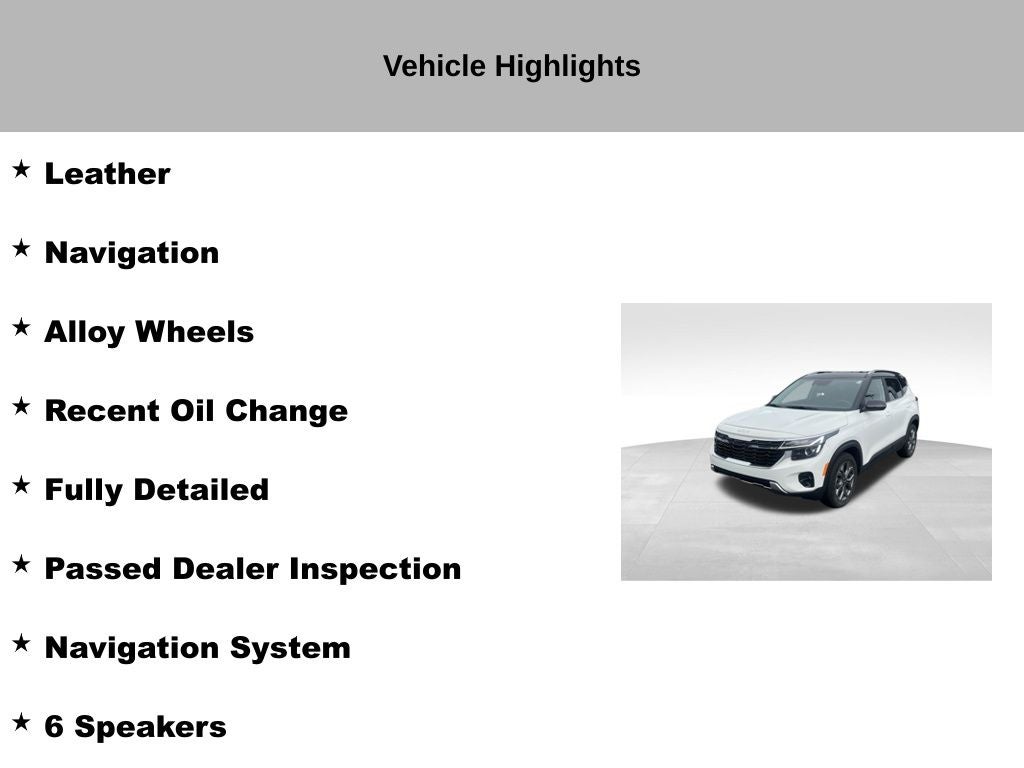 Vehicle Highlights

★ Leather

★ Navigation

★ Alloy Wheels

★ Recent Oil Change

★ Fully Detailed

★ Passed Dealer Inspection

★ Navigation System

★ 6 Speakers